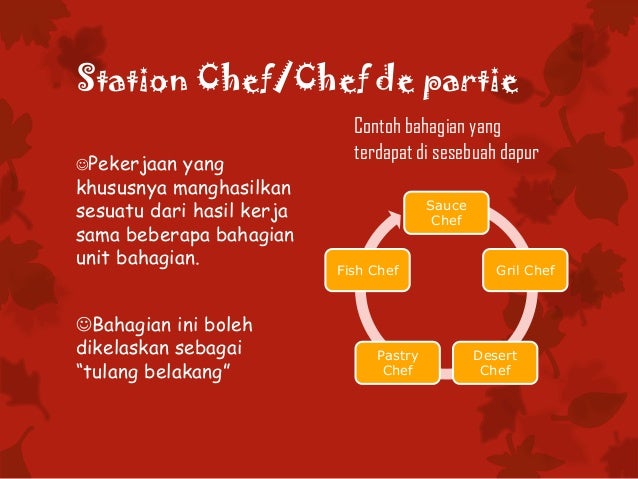 Station Chef/Chef de partie

☺Pekerjaan yang khususnya manghasilkan sesuatu dari hasil kerja sama beberapa bahagian unit bahagian.

☺Bahagian ini boleh dikelaskan sebagai “tulang belakang”

Contoh bahagian yang terdapat di sesebuah dapur

Sauce Chef

Gril Chef

Desert Chef

Pastry Chef

Fish Chef